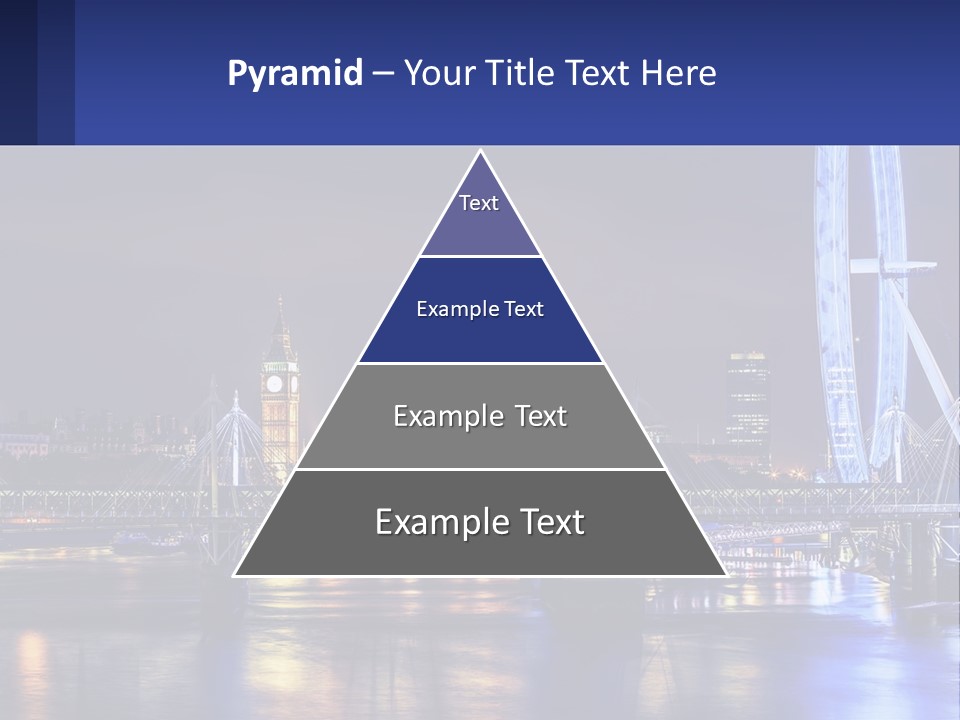 Pyramid – Your Title Text Here

Text

Example Text

Example Text

Example Text